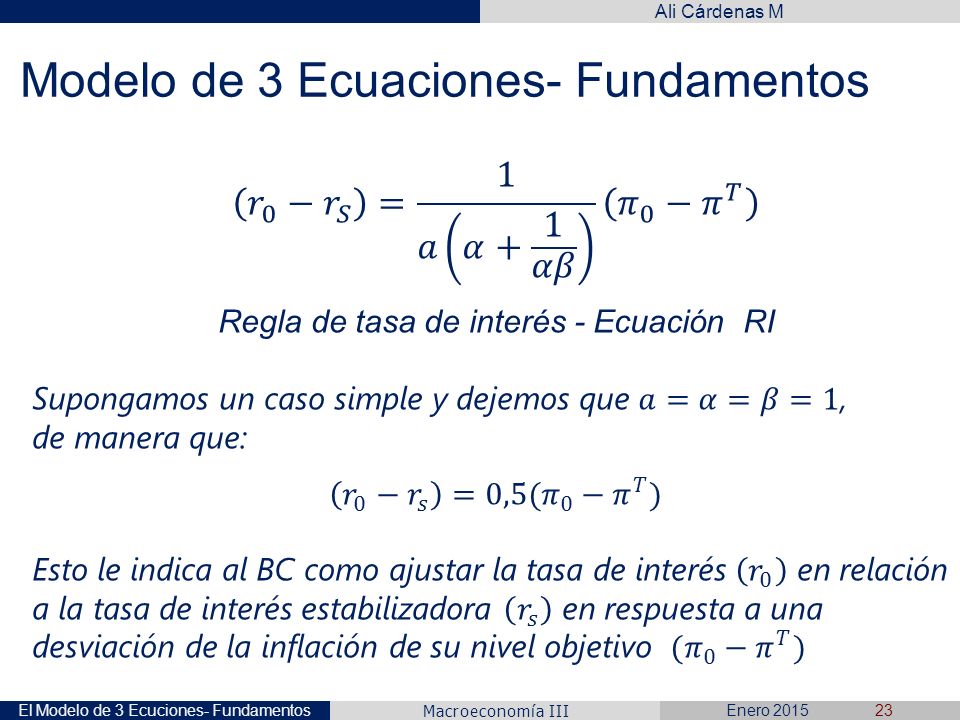 Ali Cárdenas M

Modelo de 3 Ecuaciones- Fundamentos

$(r_0 - r_S) = \frac{1}{a\left(\alpha + \frac{1}{\alpha\beta}\right)}(\pi_0 - \pi^T)$

Regla de tasa de interés - Ecuación RI

Supongamos un caso simple y dejemos que $a = \alpha = \beta = 1$, de manera que:

$(r_0 - r_s) = 0{,}5(\pi_0 - \pi^T)$

Esto le indica al BC como ajustar la tasa de interés $(r_0)$ en relación a la tasa de interés estabilizadora $(r_s)$ en respuesta a una desviación de la inflación de su nivel objetivo $(\pi_0 - \pi^T)$

El Modelo de 3 Ecuciones- Fundamentos Macroeconomía III Enero 2015 23